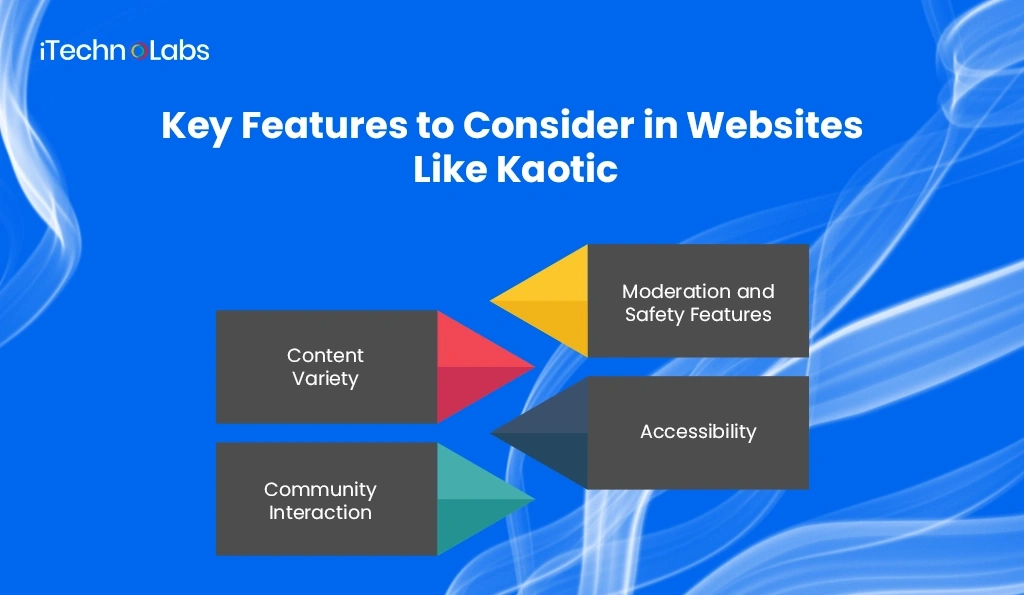 iTechnoLabs

Key Features to Consider in Websites Like Kaotic

Moderation and Safety Features

Content Variety

Accessibility

Community Interaction